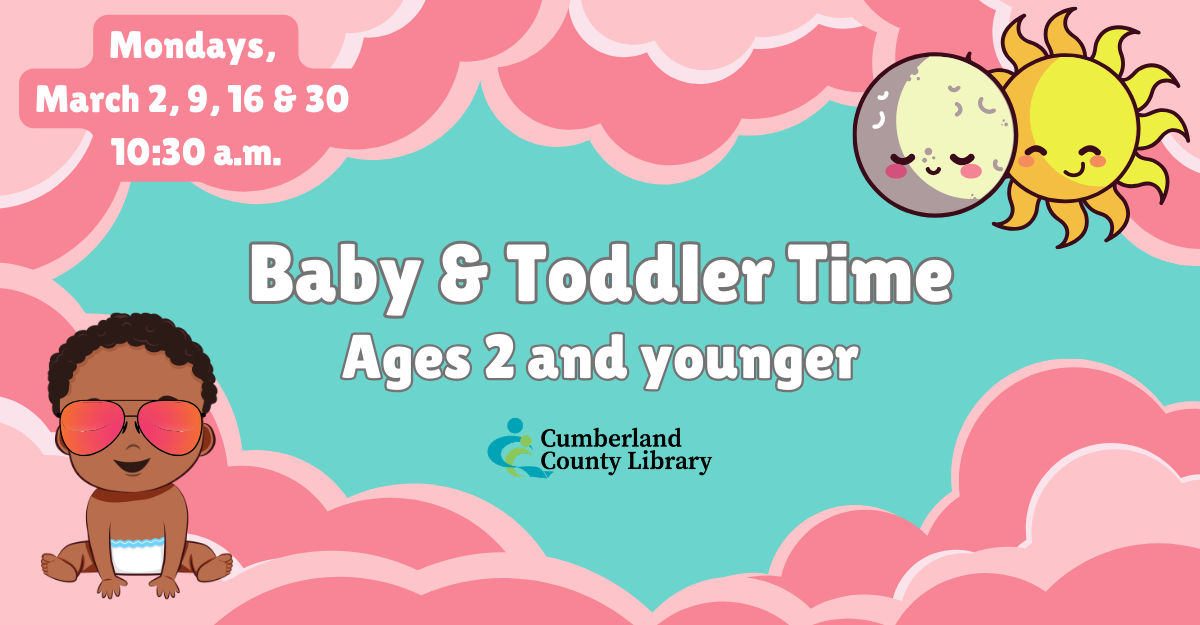 Mondays,
March 2, 9, 16 & 30
10:30 a.m.

Baby & Toddler Time
Ages 2 and younger

Cumberland
County Library